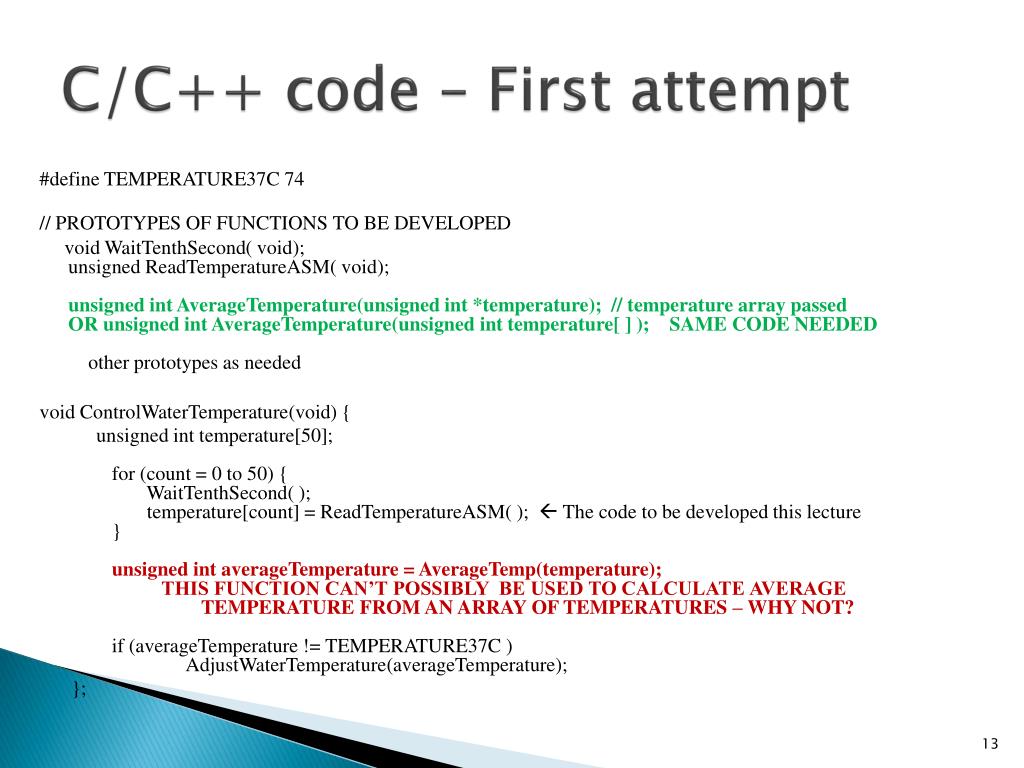 C/C++ code – First attempt

#define TEMPERATURE37C 74

// PROTOTYPES OF FUNCTIONS TO BE DEVELOPED
void WaitTenthSecond( void);
unsigned ReadTemperatureASM( void);

unsigned int AverageTemperature(unsigned int *temperature); // temperature array passed
OR unsigned int AverageTemperature(unsigned int temperature[ ] ); SAME CODE NEEDED

other prototypes as needed

void ControlWaterTemperature(void) {
unsigned int temperature[50];

for (count = 0 to 50) {
WaitTenthSecond( );
temperature[count] = ReadTemperatureASM( ); ← The code to be developed this lecture
}

unsigned int averageTemperature = AverageTemp(temperature);
THIS FUNCTION CAN'T POSSIBLY BE USED TO CALCULATE AVERAGE TEMPERATURE FROM AN ARRAY OF TEMPERATURES – WHY NOT?

if (averageTemperature != TEMPERATURE37C )
AdjustWaterTemperature(averageTemperature);
};

13